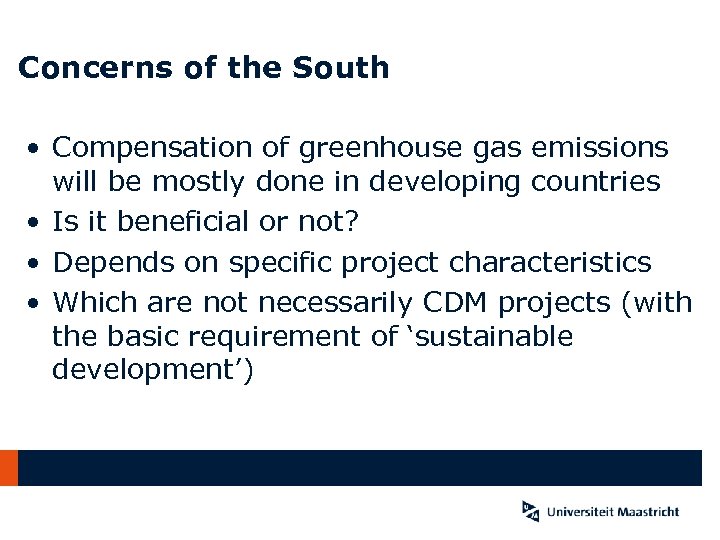 Concerns of the South

• Compensation of greenhouse gas emissions will be mostly done in developing countries
• Is it beneficial or not?
• Depends on specific project characteristics
• Which are not necessarily CDM projects (with the basic requirement of ‘sustainable development’)

Universiteit Maastricht